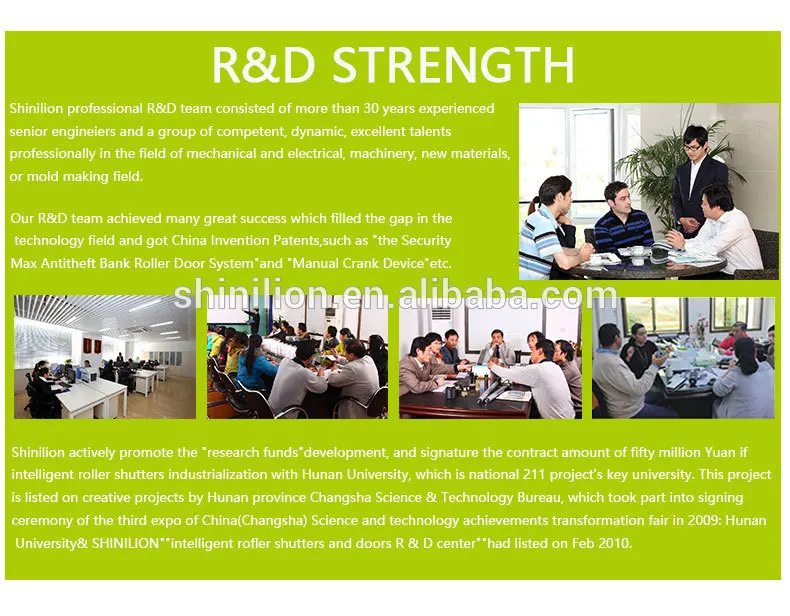 R&D STRENGTH

Shinilion professional R&D team consisted of more than 30 years experienced senior engineiers and a group of competent, dynamic, excellent talents professionally in the field of mechanical and electrical, machinery, new materials, or mold making field.

Our R&D team achieved many great success which filled the gap in the technology field and got China Invention Patents,such as "the Security Max Antitheft Bank Roller Door System"and "Manual Crank Device"etc.

shinilion.en.alibaba.com

Shinilion actively promote the "research funds"development, and signature the contract amount of fifty million Yuan if intelligent roller shutters industrialization with Hunan University, which is national 211 project's key university. This project is listed on creative projects by Hunan province Changsha Science & Technology Bureau, which took part into signing ceremony of the third expo of China(Changsha) Science and technology achievements transformation fair in 2009: Hunan University& SHINILION""intelligent rofler shutters and doors R & D center""had listed on Feb 2010.